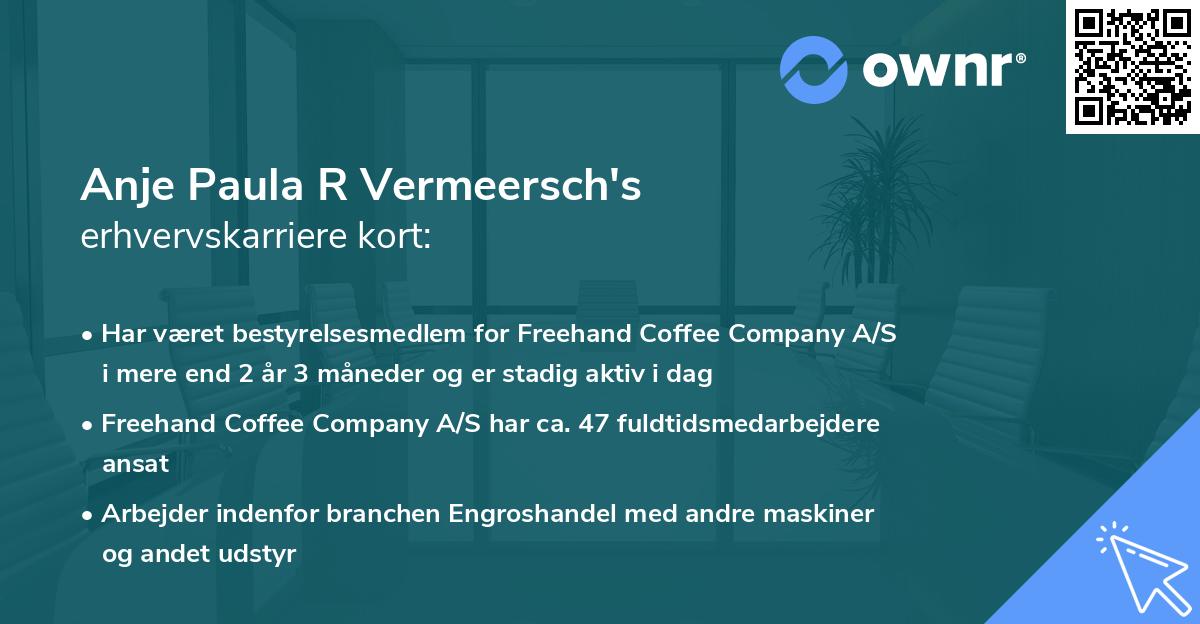 ownr®

Anje Paula R Vermeersch's
erhvervskarriere kort:

• Har været bestyrelsesmedlem for Freehand Coffee Company A/S i mere end 2 år 3 måneder og er stadig aktiv i dag

• Freehand Coffee Company A/S har ca. 47 fuldtidsmedarbejdere ansat

• Arbejder indenfor branchen Engroshandel med andre maskiner og andet udstyr